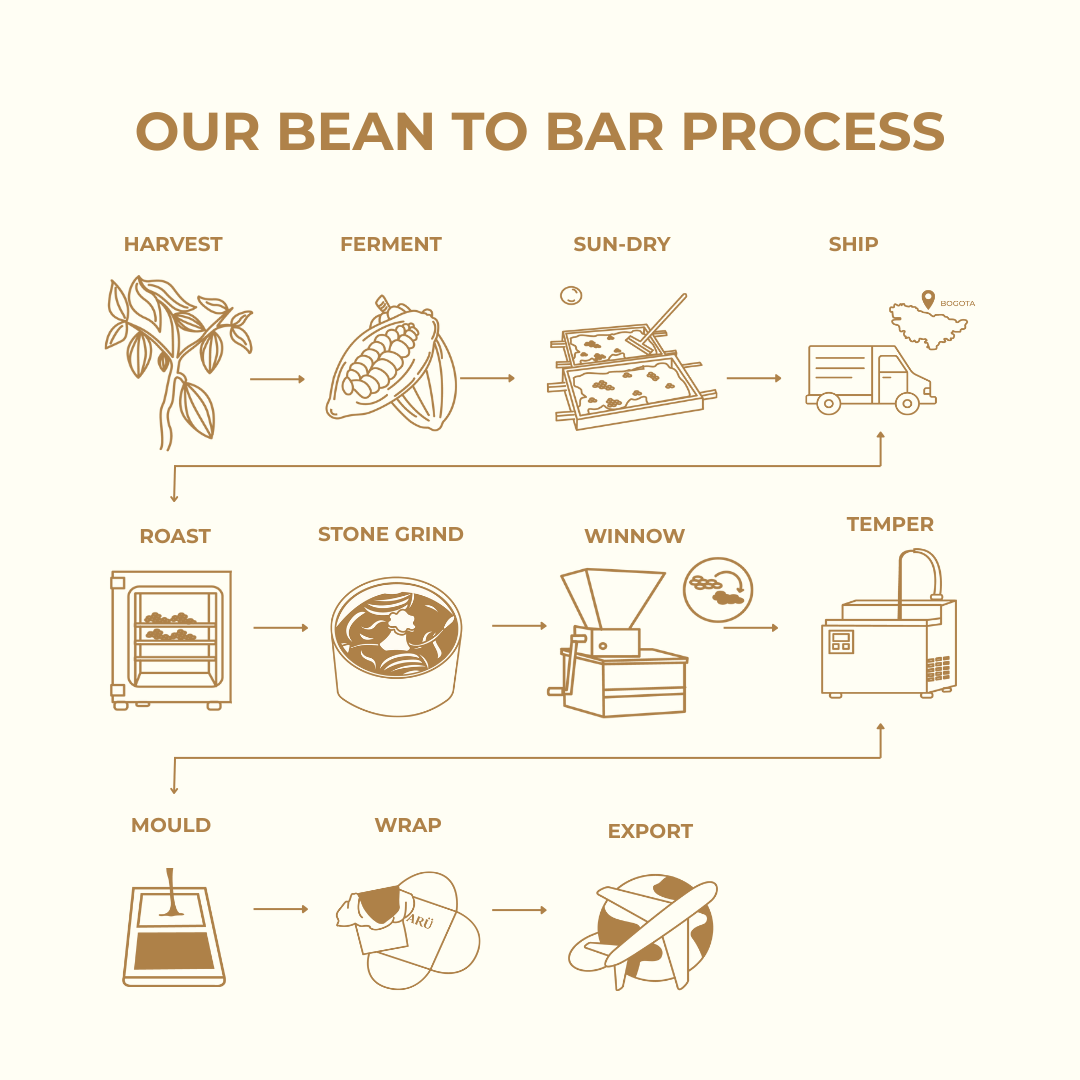 OUR BEAN TO BAR PROCESS

HARVEST

FERMENT

SUN-DRY

SHIP

BOGOTA

ROAST

STONE GRIND

WINNOW

TEMPER

MOULD

WRAP

ARÜ

EXPORT